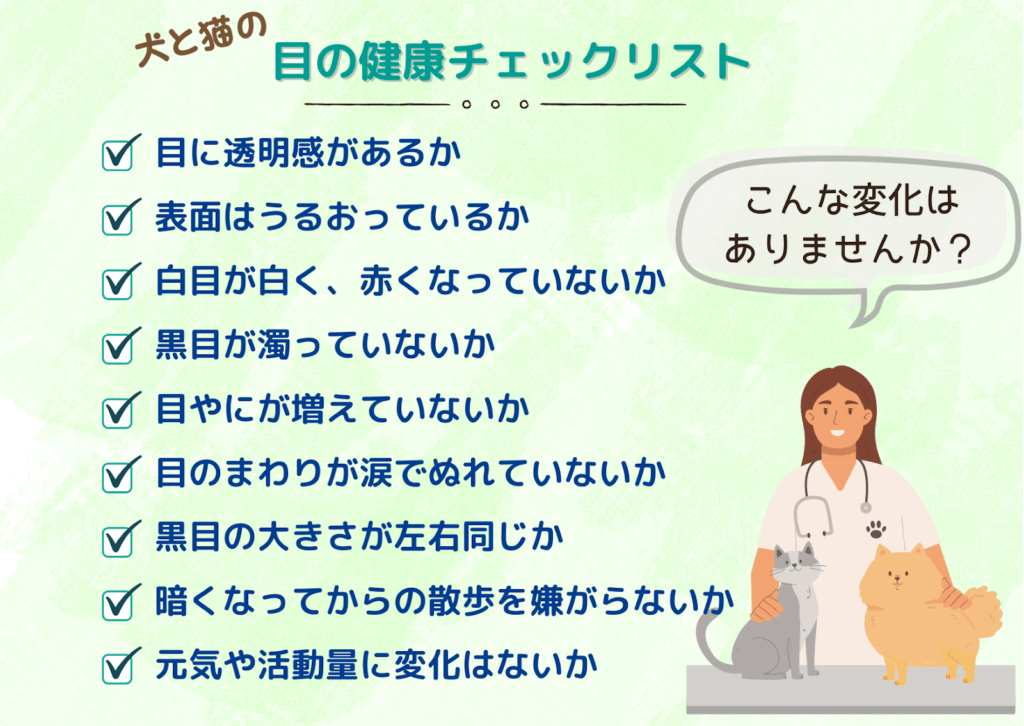 犬と猫の
目の健康チェックリスト

目に透明感があるか
表面はうるおっているか
白目が白く、赤くなっていないか
黒目が濁っていないか
目やにが増えていないか
目のまわりが涙でぬれていないか
黒目の大きさが左右同じか
暗くなってからの散歩を嫌がらないか
元気や活動量に変化はないか

こんな変化はありませんか？